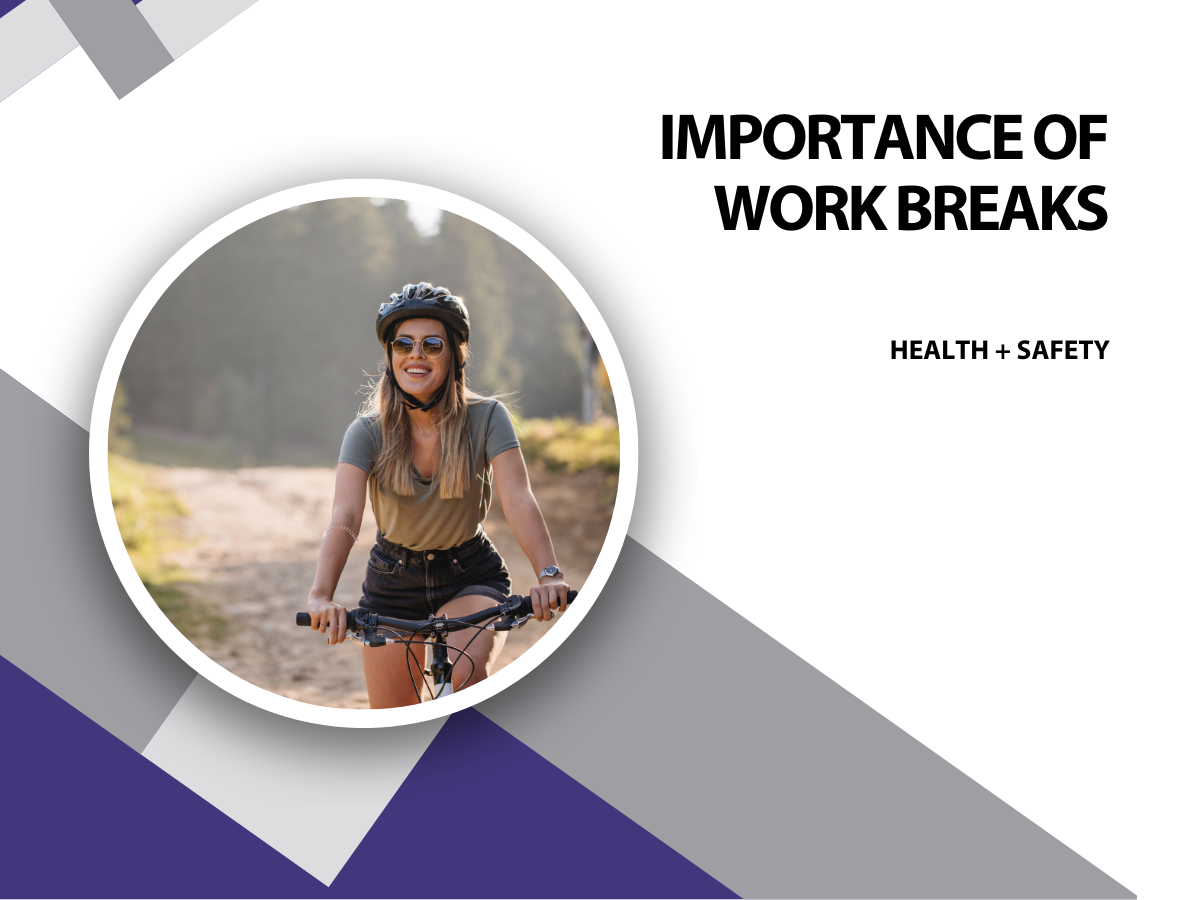 IMPORTANCE OF WORK BREAKS

HEALTH + SAFETY